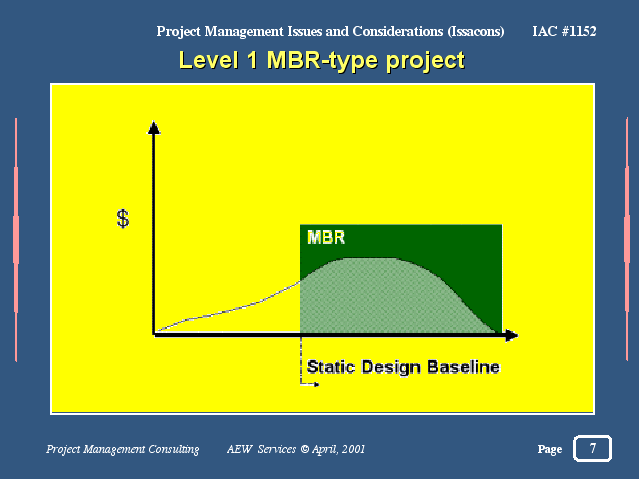 Project Management Issues and Considerations (Issacons) IAC #1152

Level 1 MBR-type project

$

MBR

Static Design Baseline

Project Management Consulting AEW Services © April, 2001 Page 7